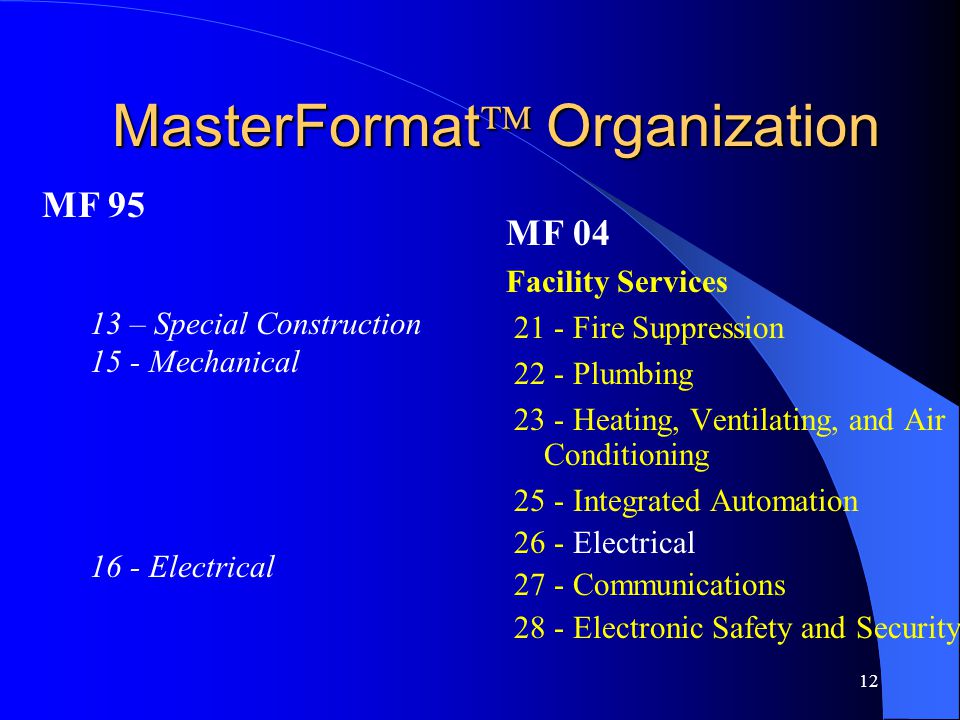 MasterFormat™ Organization

MF 95

13 – Special Construction
15 - Mechanical

16 - Electrical

MF 04

Facility Services

21 - Fire Suppression

22 - Plumbing

23 - Heating, Ventilating, and Air Conditioning

25 - Integrated Automation

26 - Electrical

27 - Communications

28 - Electronic Safety and Security

12